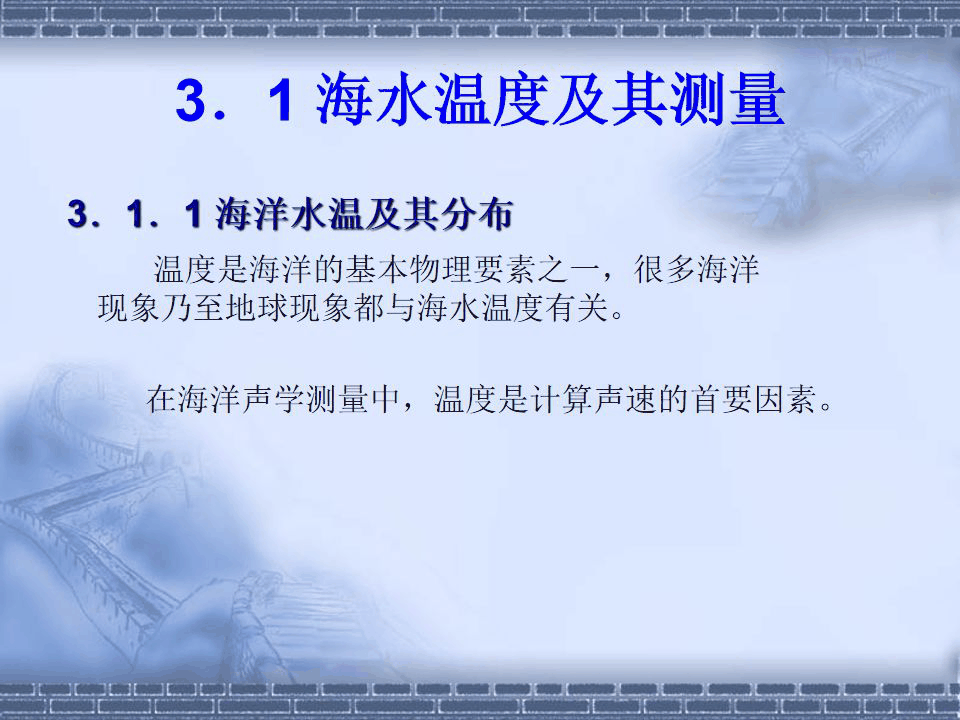 3．1 海水温度及其测量

3．1．1 海洋水温及其分布

温度是海洋的基本物理要素之一，很多海洋现象乃至地球现象都与海水温度有关。

在海洋声学测量中，温度是计算声速的首要因素。